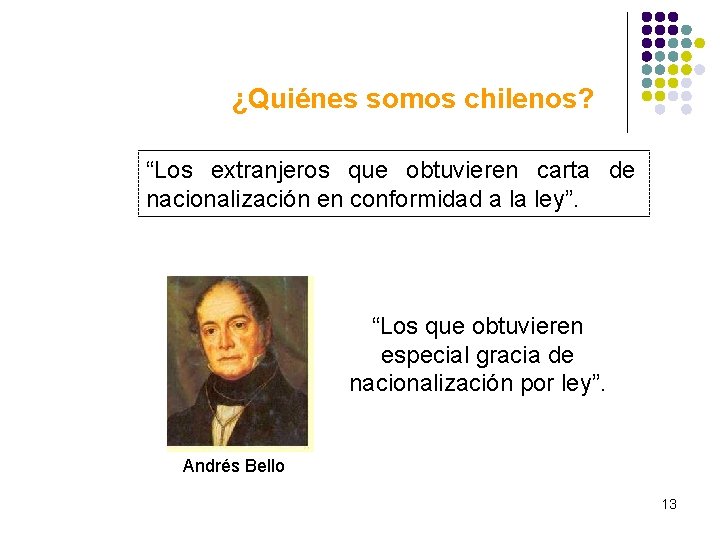 ¿Quiénes somos chilenos?

“Los extranjeros que obtuvieren carta de nacionalización en conformidad a la ley”.

“Los que obtuvieren especial gracia de nacionalización por ley”.

Andrés Bello

13